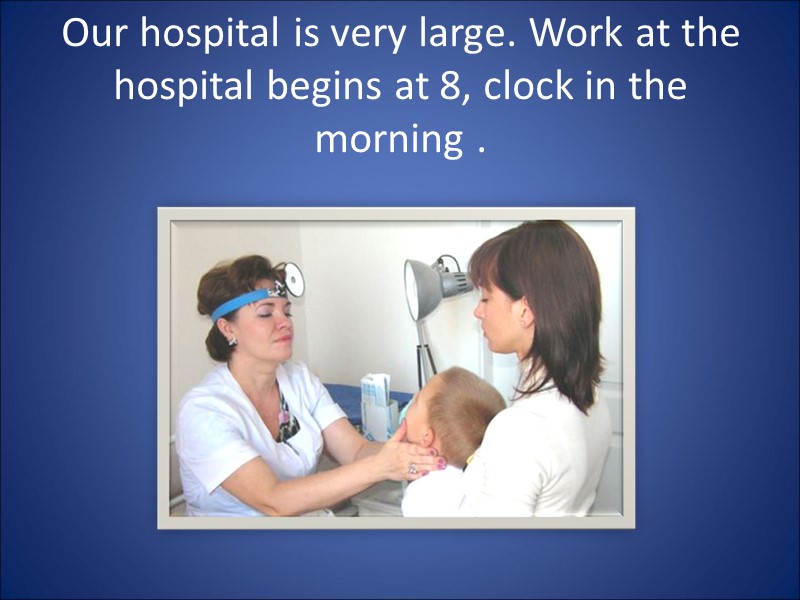 Our hospital is very large. Work at the hospital begins at 8, clock in the morning .